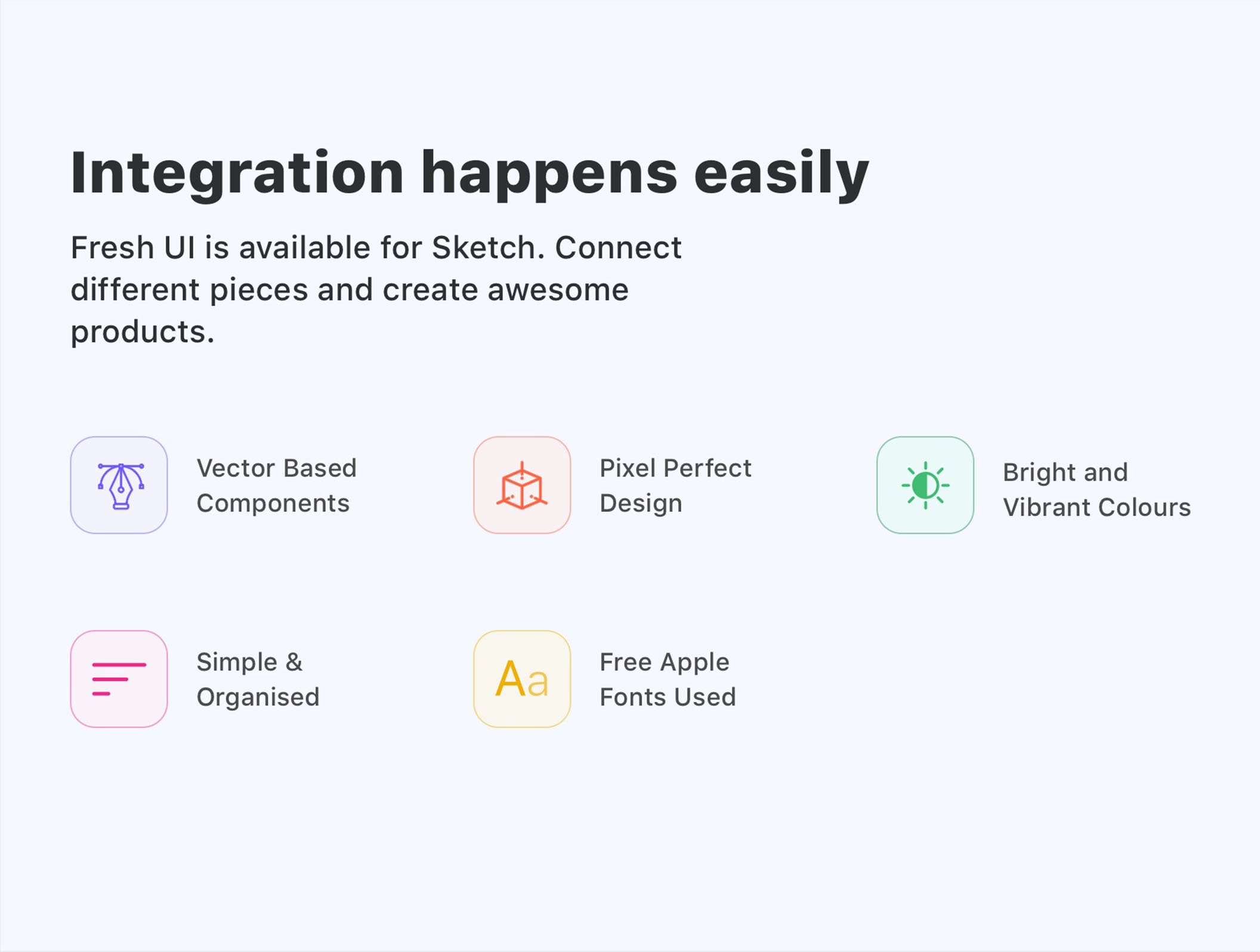 Integration happens easily

Fresh UI is available for Sketch. Connect different pieces and create awesome products.

Vector Based Components

Pixel Perfect Design

Bright and Vibrant Colours

Simple & Organised

Aa

Free Apple Fonts Used